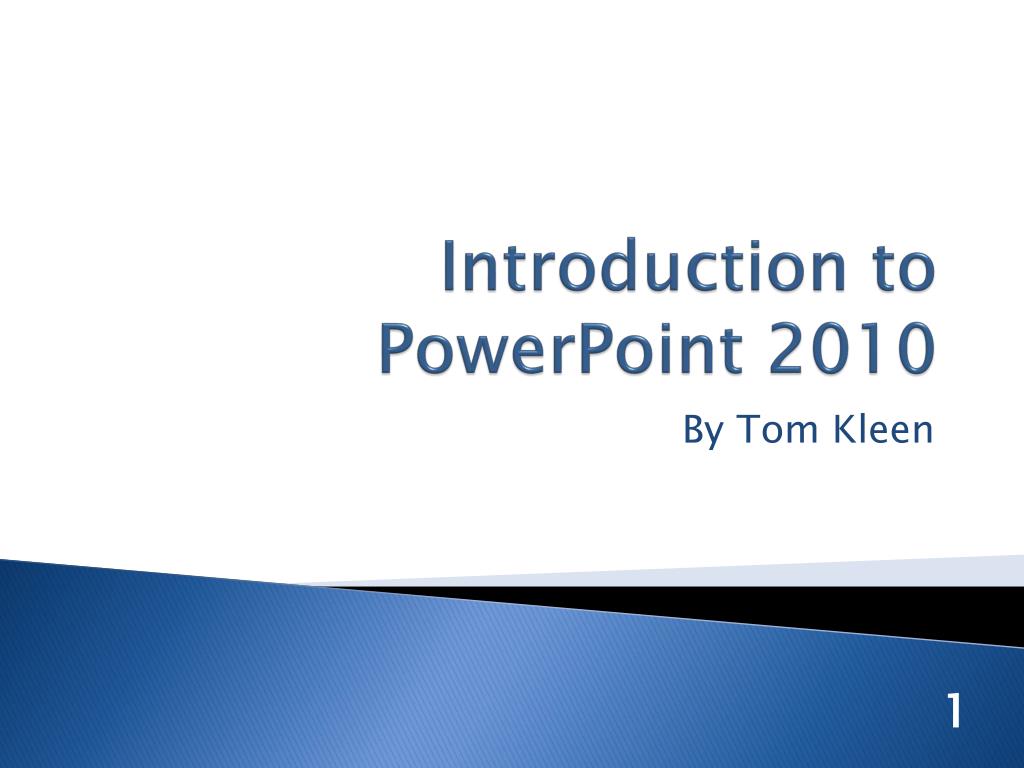 Introduction to PowerPoint 2010

By Tom Kleen

1